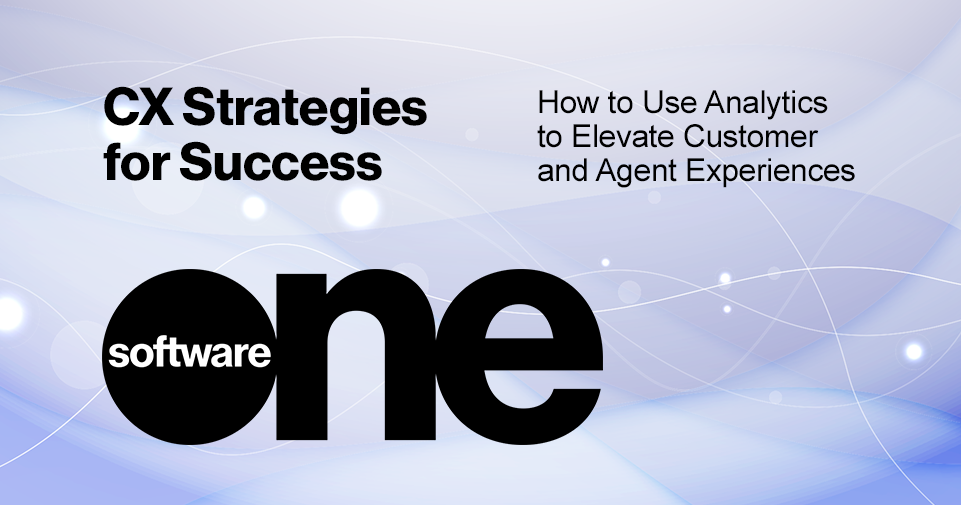 CX Strategies for Success

How to Use Analytics to Elevate Customer and Agent Experiences

software one